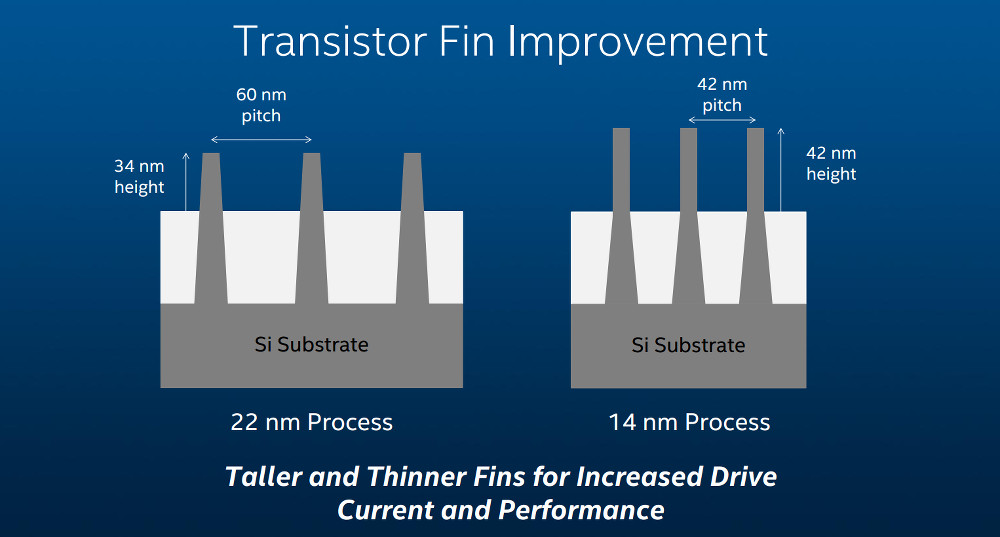 Transistor Fin Improvement

60 nm pitch

34 nm height

Si Substrate

22 nm Process

42 nm pitch

42 nm height

Si Substrate

14 nm Process

Taller and Thinner Fins for Increased Drive Current and Performance